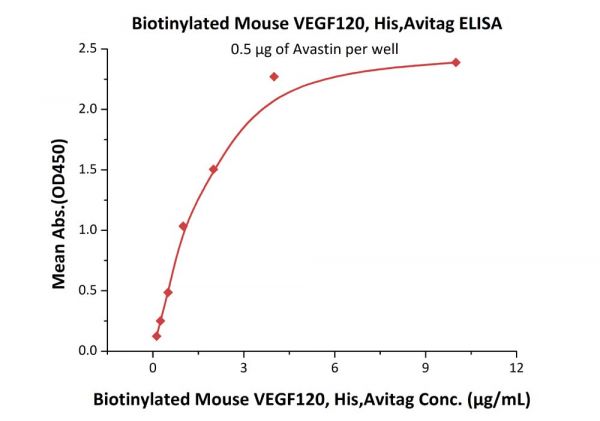 Biotinylated Mouse VEGF120, His,Avitag ELISA

0.5 μg of Avastin per well

Mean Abs.(OD450)

2.5
2.0
1.5
1.0
0.5
0.0

0
3
6
9
12

Biotinylated Mouse VEGF120, His,Avitag Conc. (μg/mL)